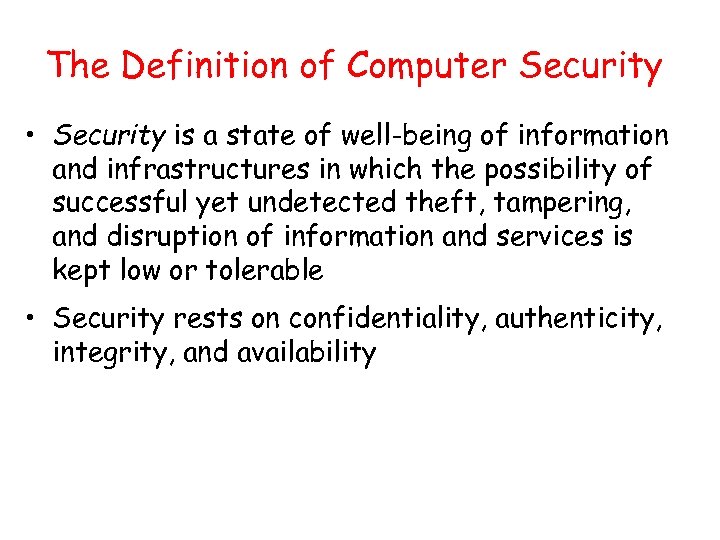 The Definition of Computer Security

• Security is a state of well-being of information and infrastructures in which the possibility of successful yet undetected theft, tampering, and disruption of information and services is kept low or tolerable

• Security rests on confidentiality, authenticity, integrity, and availability